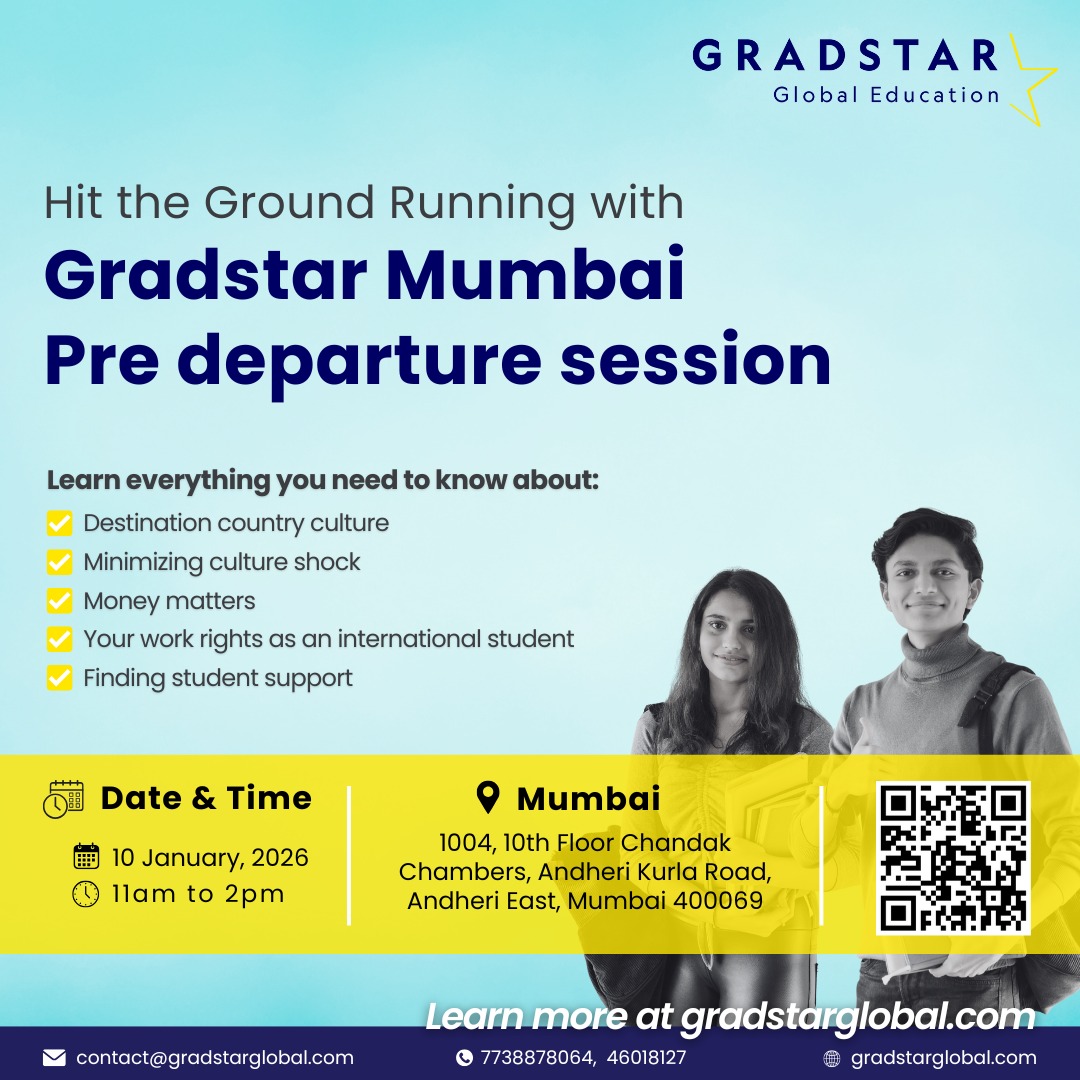 GRADSTAR
Global Education

Hit the Ground Running with
Gradstar Mumbai
Pre departure session

Learn everything you need to know about:
Destination country culture
Minimizing culture shock
Money matters
Your work rights as an international student
Finding student support

Date & Time
10 January, 2026
11am to 2pm

Mumbai
1004, 10th Floor Chandak Chambers, Andheri Kurla Road, Andheri East, Mumbai 400069

Learn more at gradstarglobal.com

contact@gradstarglobal.com
7738878064, 46018127
gradstarglobal.com